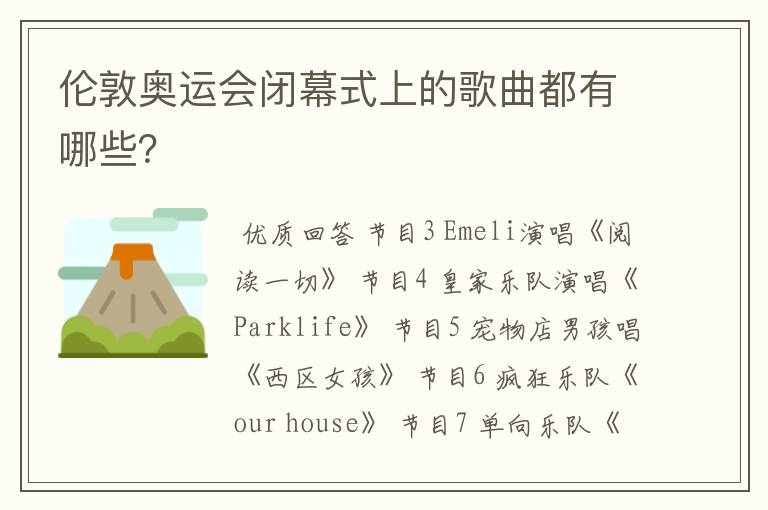 伦敦奥运会闭幕式上的歌曲都有哪些?

优质回答 节目3 Emeli演唱《阅读一切》 节目4 皇家乐队演唱《Parklife》 节目5 宠物店男孩唱《西区女孩》 节目6 疯狂乐队《our house》 节目7 单向乐队《